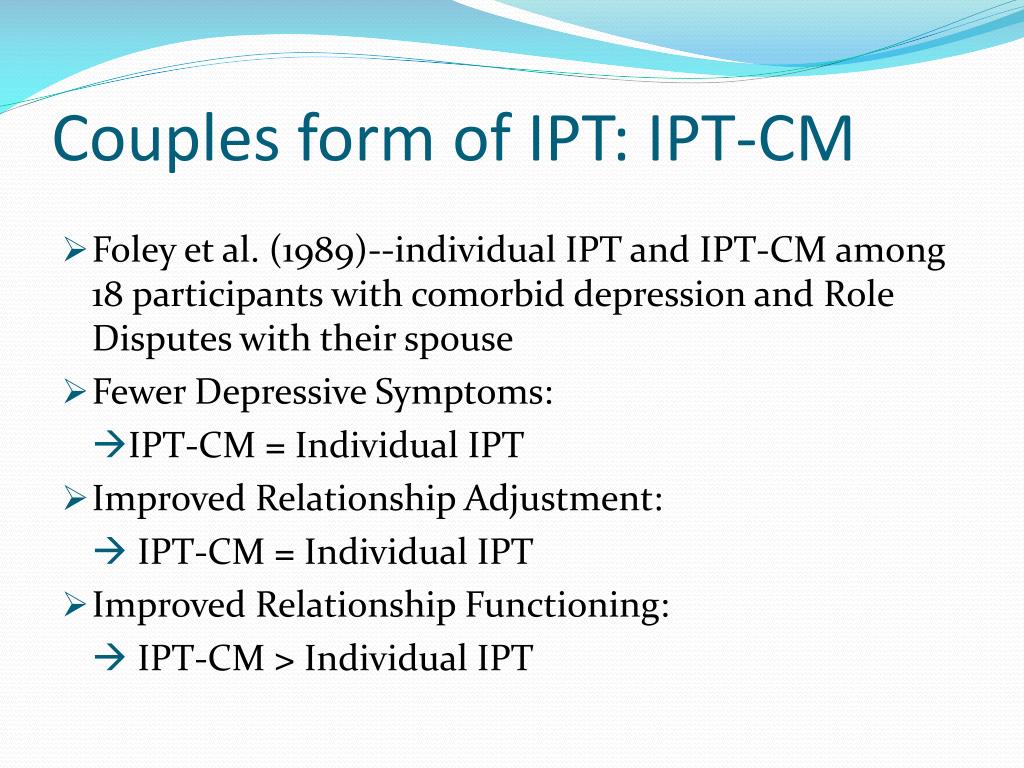 Couples form of IPT: IPT-CM

➢ Foley et al. (1989)--individual IPT and IPT-CM among 18 participants with comorbid depression and Role Disputes with their spouse

➢ Fewer Depressive Symptoms:

→IPT-CM = Individual IPT

➢ Improved Relationship Adjustment:

→ IPT-CM = Individual IPT

➢ Improved Relationship Functioning:

→ IPT-CM > Individual IPT